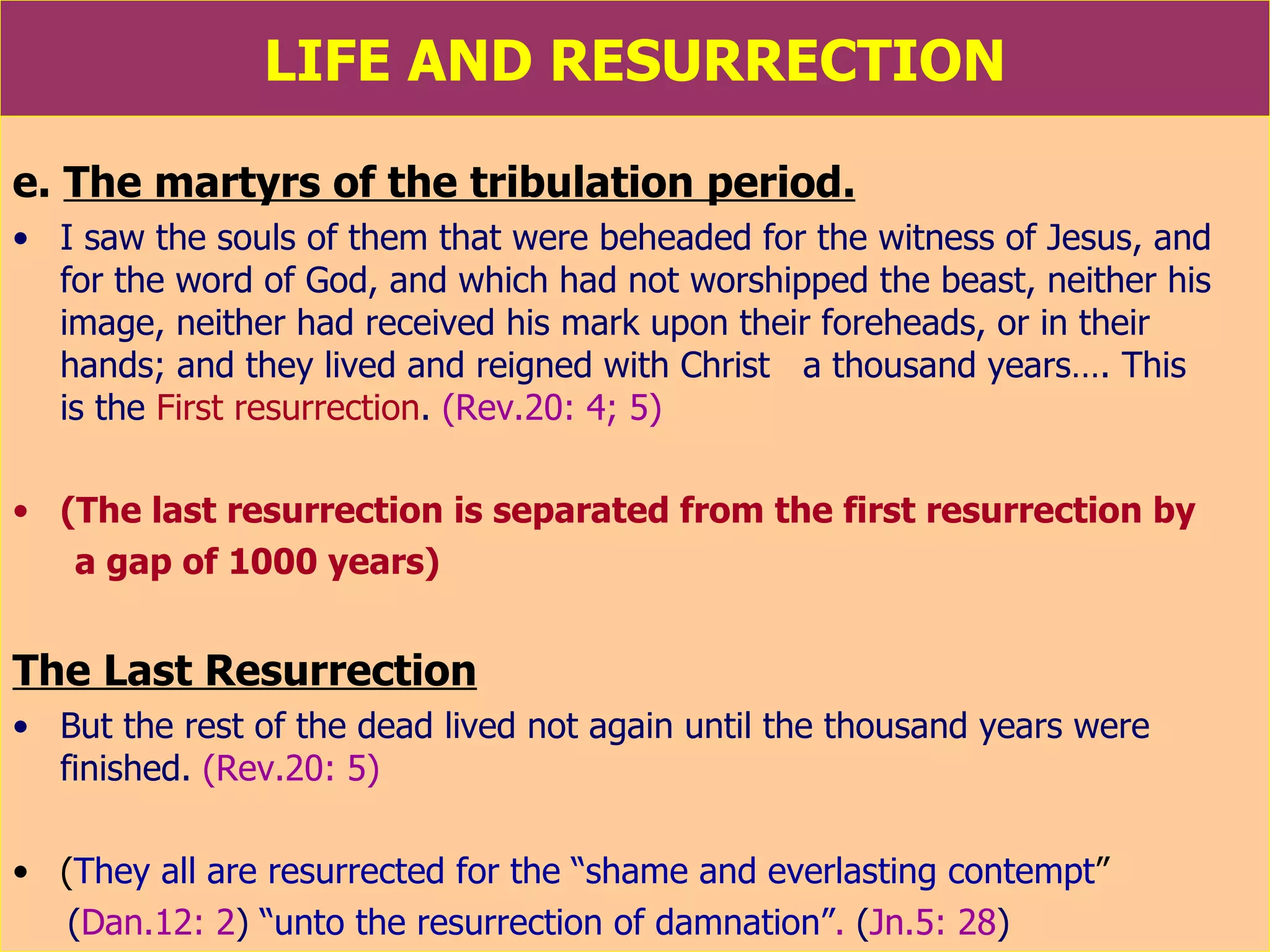 LIFE AND RESURRECTION

e. The martyrs of the tribulation period.

• I saw the souls of them that were beheaded for the witness of Jesus, and for the word of God, and which had not worshipped the beast, neither his image, neither had received his mark upon their foreheads, or in their hands; and they lived and reigned with Christ a thousand years…. This is the First resurrection. (Rev.20: 4; 5)

• (The last resurrection is separated from the first resurrection by a gap of 1000 years)

The Last Resurrection

• But the rest of the dead lived not again until the thousand years were finished. (Rev.20: 5)

• (They all are resurrected for the “shame and everlasting contempt” (Dan.12: 2) “unto the resurrection of damnation”. (Jn.5: 28)